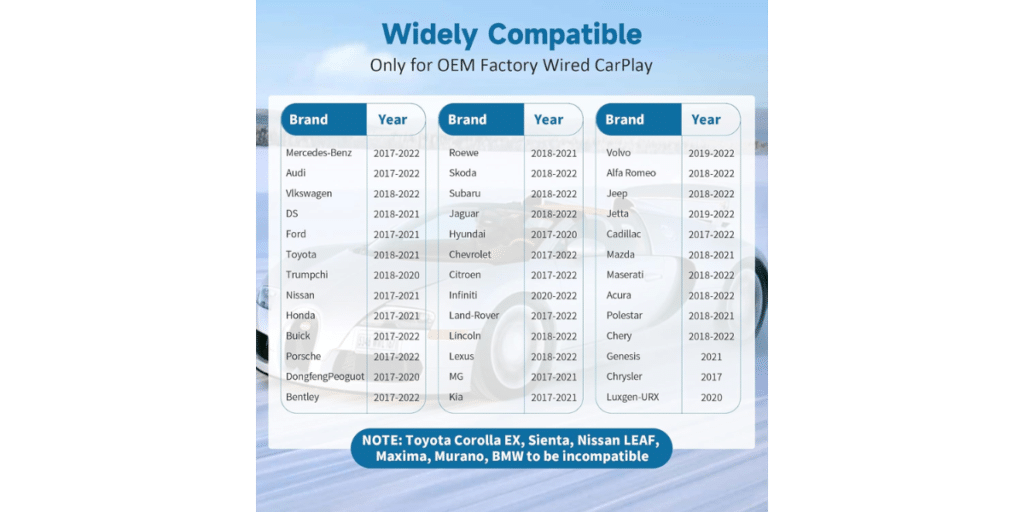 Widely Compatible
Only for OEM Factory Wired CarPlay

| Brand | Year |
|---|---|
| Mercedes-Benz | 2017-2022 |
| Audi | 2017-2022 |
| Vlkswagen | 2018-2022 |
| DS | 2018-2021 |
| Ford | 2017-2021 |
| Toyota | 2018-2021 |
| Trumpchi | 2018-2020 |
| Nissan | 2017-2021 |
| Honda | 2017-2021 |
| Buick | 2017-2022 |
| Porsche | 2017-2022 |
| DongfengPeoguot | 2017-2020 |
| Bentley | 2017-2022 |

| Brand | Year |
|---|---|
| Roewe | 2018-2021 |
| Skoda | 2018-2022 |
| Subaru | 2018-2022 |
| Jaguar | 2018-2022 |
| Hyundai | 2017-2020 |
| Chevrolet | 2017-2022 |
| Citroen | 2017-2022 |
| Infiniti | 2020-2022 |
| Land-Rover | 2017-2022 |
| Lincoln | 2018-2022 |
| Lexus | 2018-2022 |
| MG | 2017-2021 |
| Kia | 2017-2021 |

| Brand | Year |
|---|---|
| Volvo | 2019-2022 |
| Alfa Romeo | 2018-2022 |
| Jeep | 2018-2022 |
| Jetta | 2019-2022 |
| Cadillac | 2017-2022 |
| Mazda | 2018-2021 |
| Maserati | 2018-2022 |
| Acura | 2018-2022 |
| Polestar | 2018-2021 |
| Chery | 2018-2022 |
| Genesis | 2021 |
| Chrysler | 2017 |
| Luxgen-URX | 2020 |

NOTE: Toyota Corolla EX, Sienta, Nissan LEAF, Maxima, Murano, BMW to be incompatible